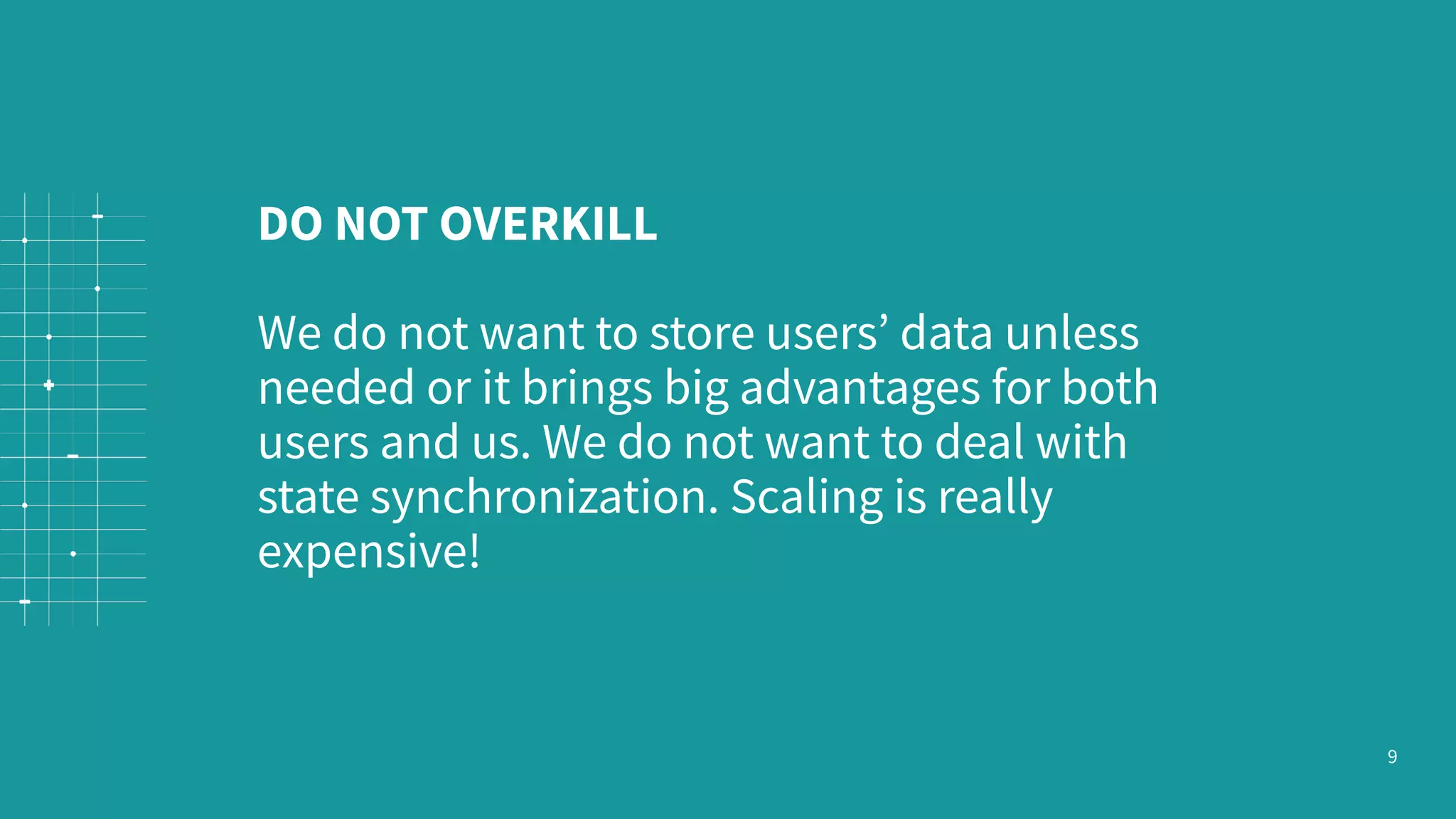 DO NOT OVERKILL

We do not want to store users’ data unless needed or it brings big advantages for both users and us. We do not want to deal with state synchronization. Scaling is really expensive!

9